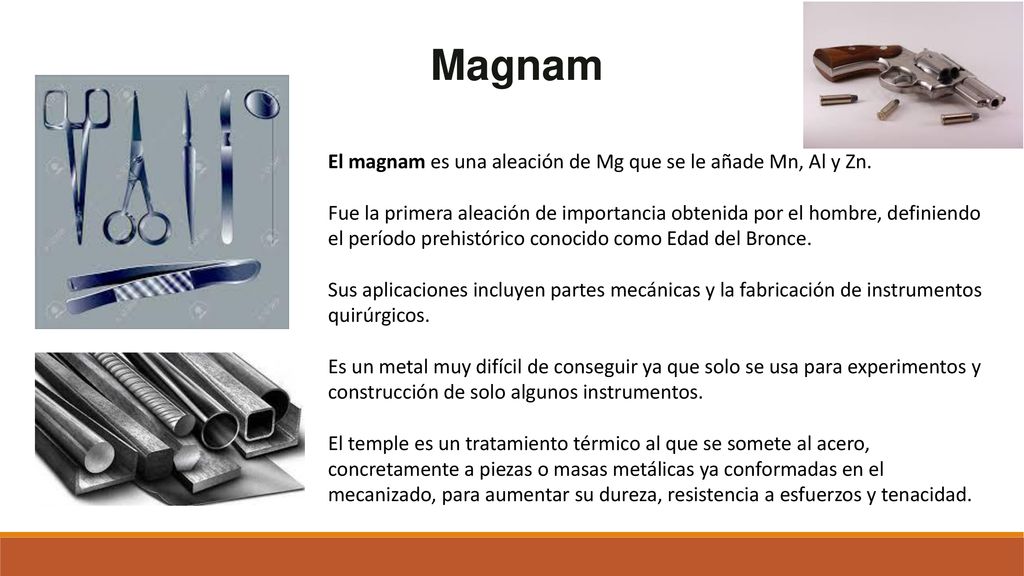 Magnam

El magnam es una aleación de Mg que se le añade Mn, Al y Zn.

Fue la primera aleación de importancia obtenida por el hombre, definiendo el período prehistórico conocido como Edad del Bronce.

Sus aplicaciones incluyen partes mecánicas y la fabricación de instrumentos quirúrgicos.

Es un metal muy difícil de conseguir ya que solo se usa para experimentos y construcción de solo algunos instrumentos.

El temple es un tratamiento térmico al que se somete al acero, concretamente a piezas o masas metálicas ya conformadas en el mecanizado, para aumentar su dureza, resistencia a esfuerzos y tenacidad.